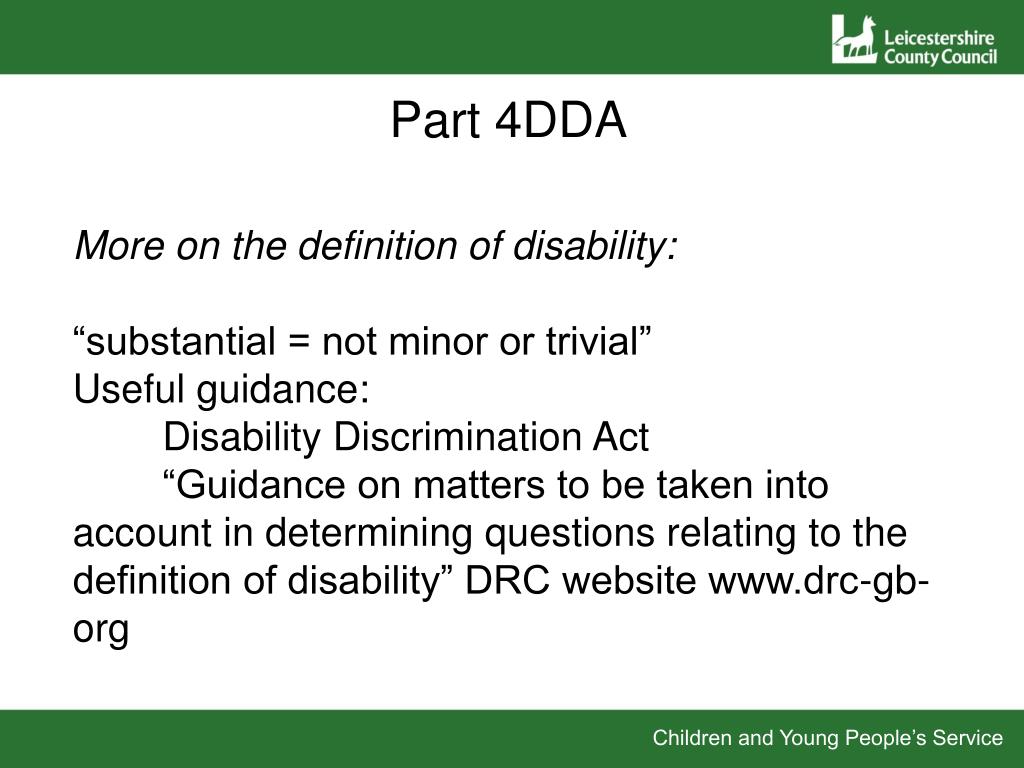 Leicestershire County Council

Part 4DDA

More on the definition of disability:

“substantial = not minor or trivial”
Useful guidance:
Disability Discrimination Act
“Guidance on matters to be taken into account in determining questions relating to the definition of disability” DRC website www.drc-gb-org

Children and Young People’s Service